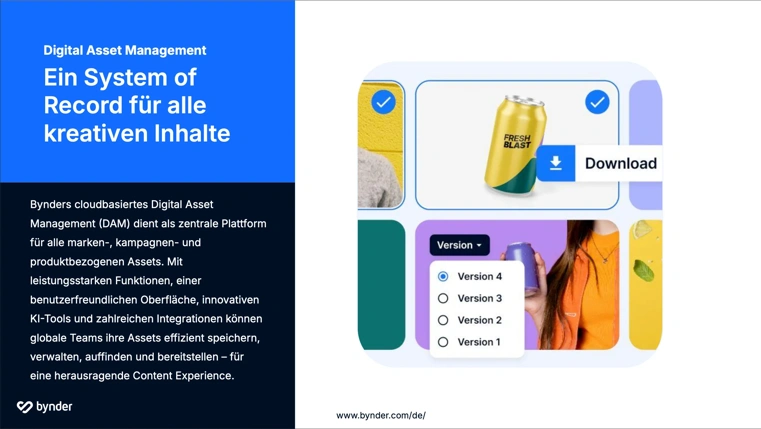 Digital Asset Management

Ein System of Record für alle kreativen Inhalte

Bynders cloudbasiertes Digital Asset Management (DAM) dient als zentrale Plattform für alle marken-, kampagnen- und produktbezogenen Assets. Mit leistungsstarken Funktionen, einer benutzerfreundlichen Oberfläche, innovativen KI-Tools und zahlreichen Integrationen können globale Teams ihre Assets effizient speichern, verwalten, auffinden und bereitstellen – für eine herausragende Content Experience.

bynder

FRESH BLAST

Download

Version

Version 4

Version 3

Version 2

Version 1

www.bynder.com/de/